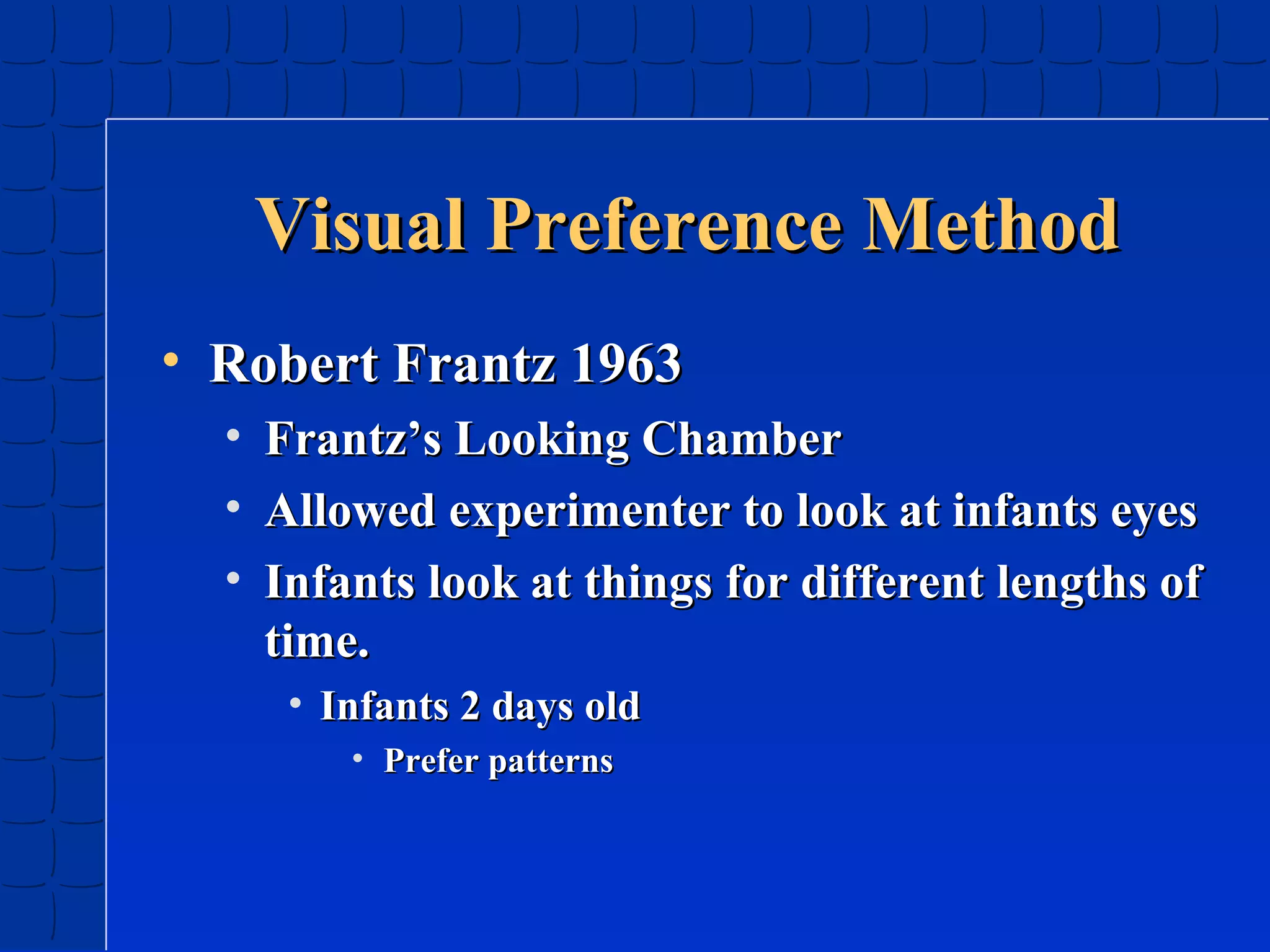 Visual Preference Method

• Robert Frantz 1963
  • Frantz’s Looking Chamber
  • Allowed experimenter to look at infants eyes
  • Infants look at things for different lengths of time.
    • Infants 2 days old
      • Prefer patterns